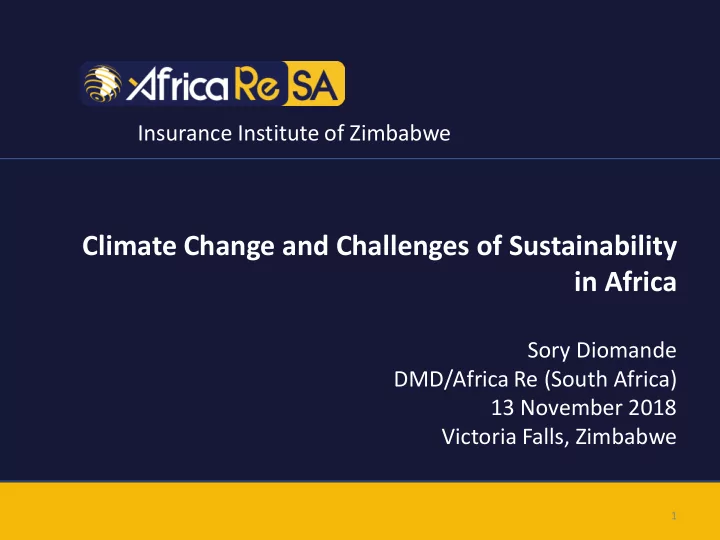 Africa Re SA

Insurance Institute of Zimbabwe

Climate Change and Challenges of Sustainability in Africa

Sory Diomande
DMD/Africa Re (South Africa)
13 November 2018
Victoria Falls, Zimbabwe

1